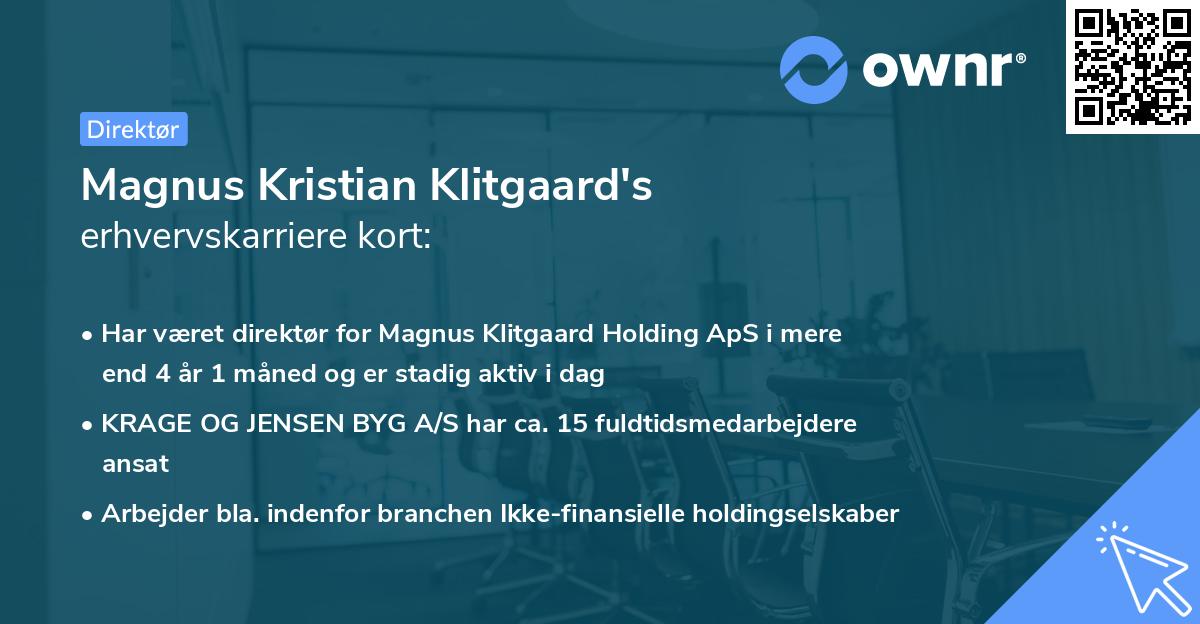 ownr®

Direktør

Magnus Kristian Klitgaard's erhvervskarriere kort:

• Har været direktør for Magnus Klitgaard Holding ApS i mere end 4 år 1 måned og er stadig aktiv i dag

• KRAGE OG JENSEN BYG A/S har ca. 15 fuldtidsmedarbejdere ansat

• Arbejder bla. indenfor branchen Ikke-finansielle holdingselskaber